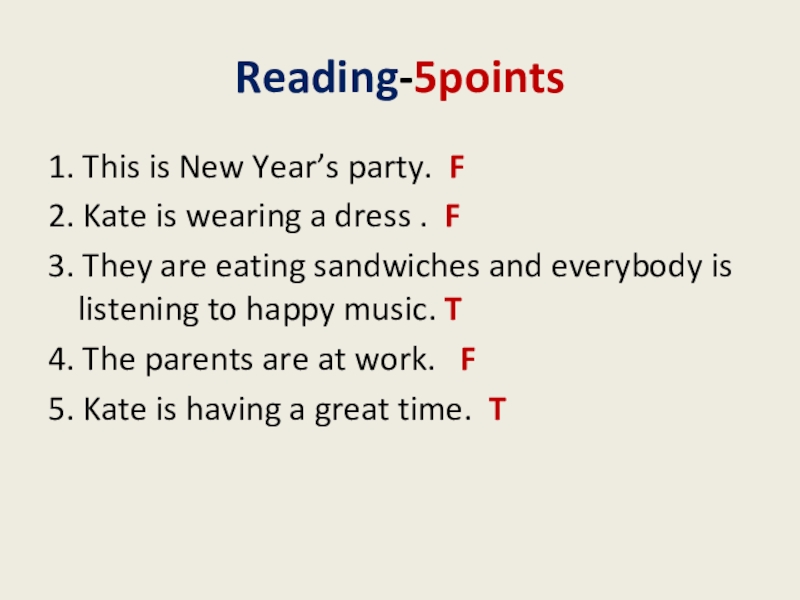 Reading-5points

1. This is New Year’s party. F

2. Kate is wearing a dress . F

3. They are eating sandwiches and everybody is listening to happy music. T

4. The parents are at work. F

5. Kate is having a great time. T